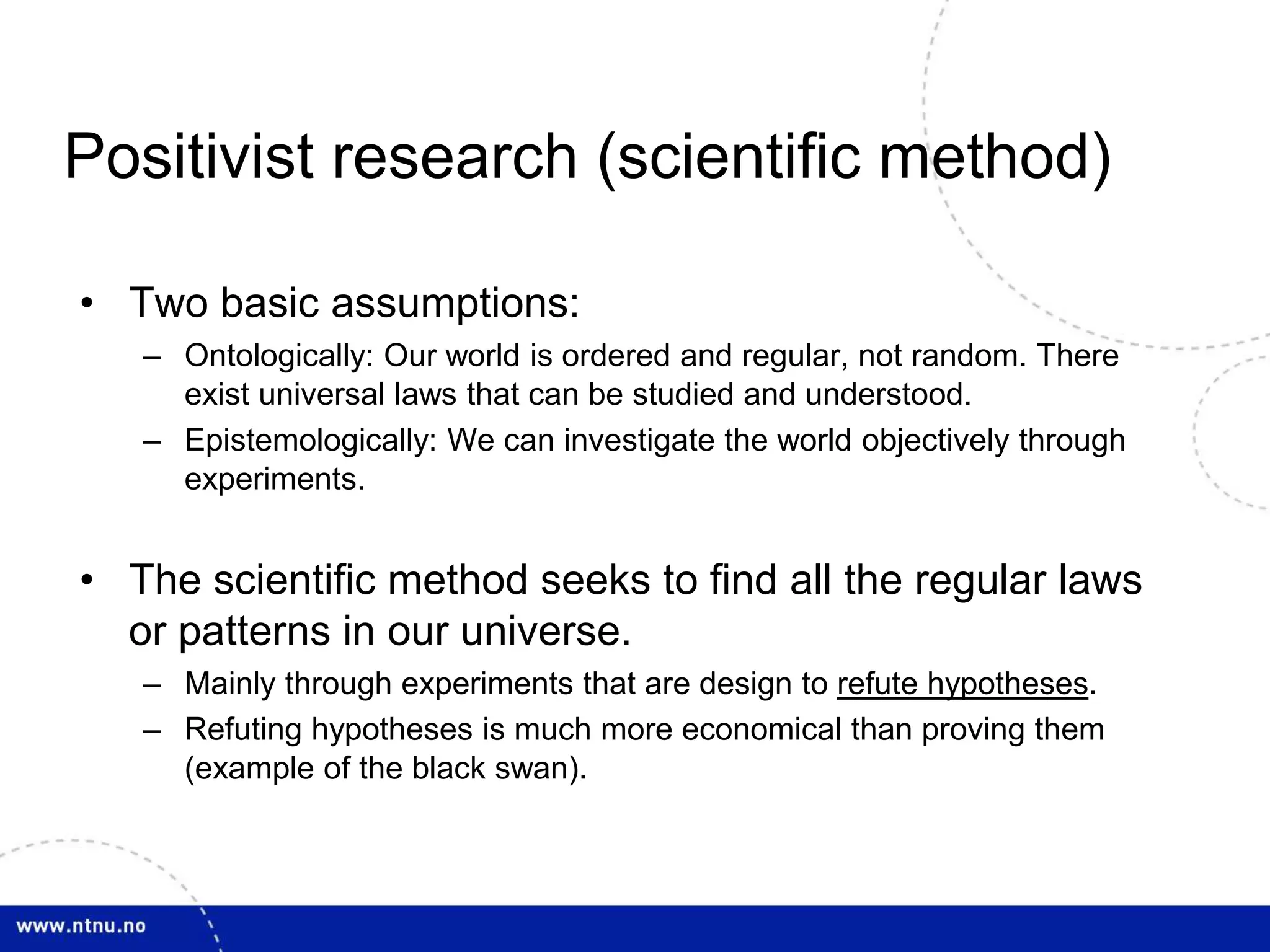 Positivist research (scientific method)

• Two basic assumptions:
– Ontologically: Our world is ordered and regular, not random. There exist universal laws that can be studied and understood.
– Epistemologically: We can investigate the world objectively through experiments.

• The scientific method seeks to find all the regular laws or patterns in our universe.
– Mainly through experiments that are design to refute hypotheses.
– Refuting hypotheses is much more economical than proving them (example of the black swan).

www.ntnu.no